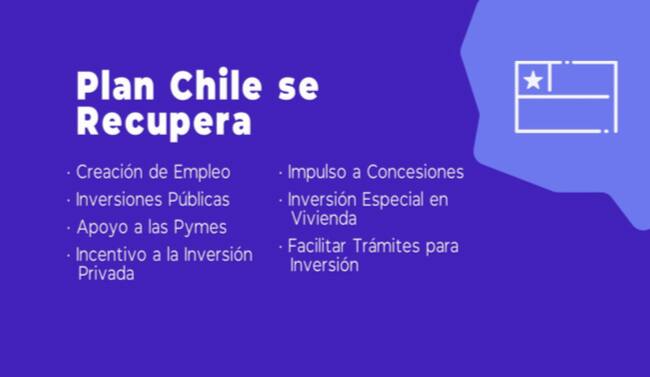 Plan Chile se Recupera

· Creación de Empleo
· Inversiones Públicas
· Apoyo a las Pymes
· Incentivo a la Inversión Privada

· Impulso a Concesiones
· Inversión Especial en Vivienda
· Facilitar Trámites para Inversión